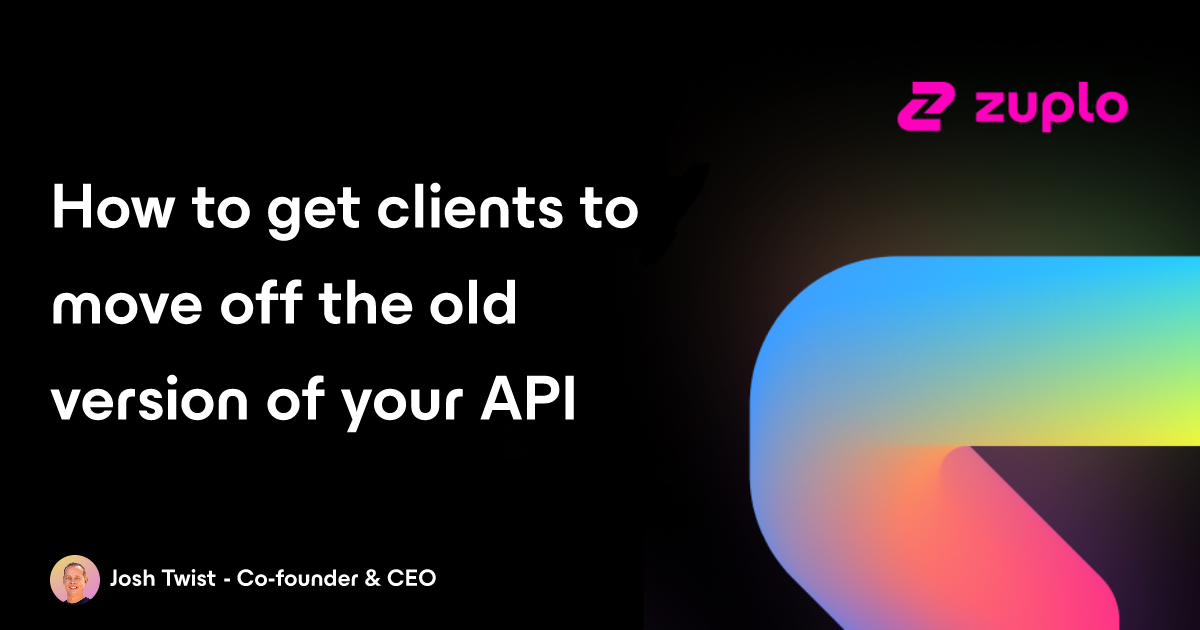 zuplo

How to get clients to move off the old version of your API

Josh Twist - Co-founder & CEO